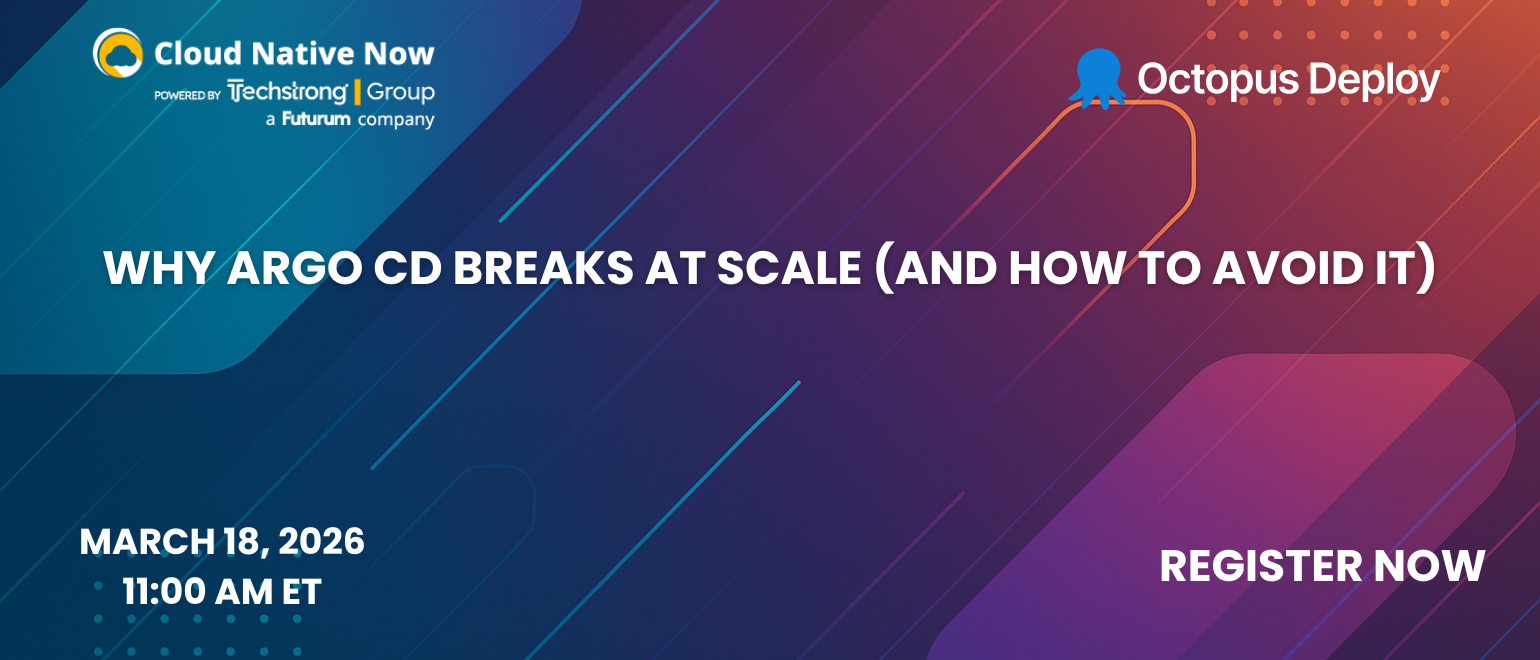 Cloud Native Now
POWERED BY Techstrong | Group
a Futurum company

Octopus Deploy

WHY ARGO CD BREAKS AT SCALE (AND HOW TO AVOID IT)

MARCH 18, 2026
11:00 AM ET

REGISTER NOW